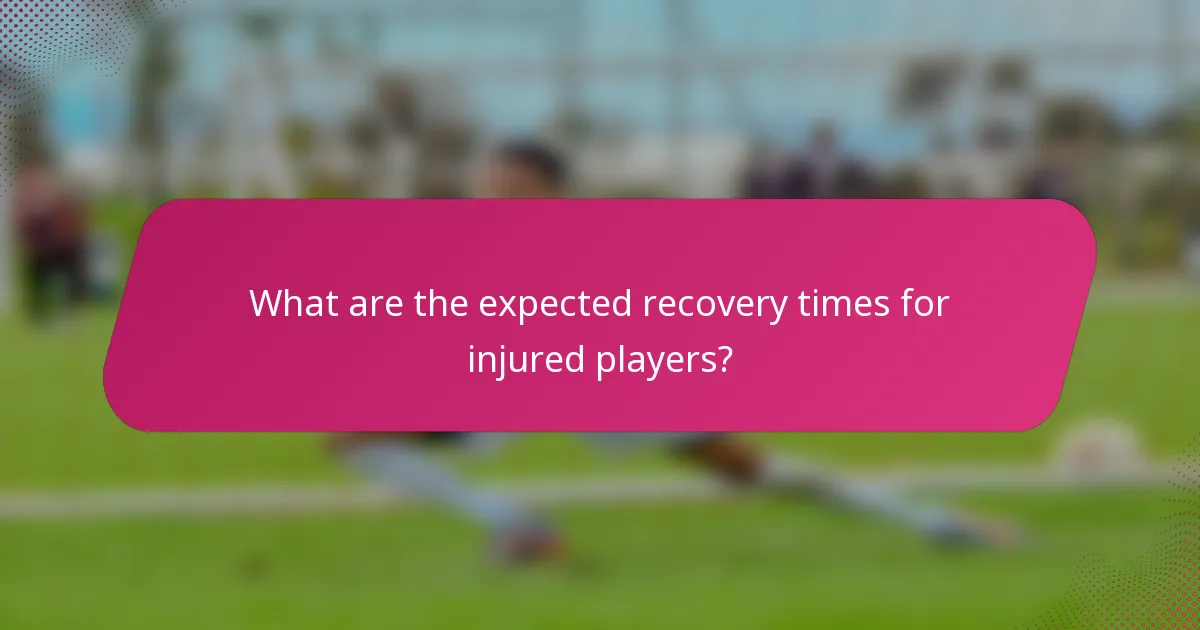 What are the expected recovery times for injured players?